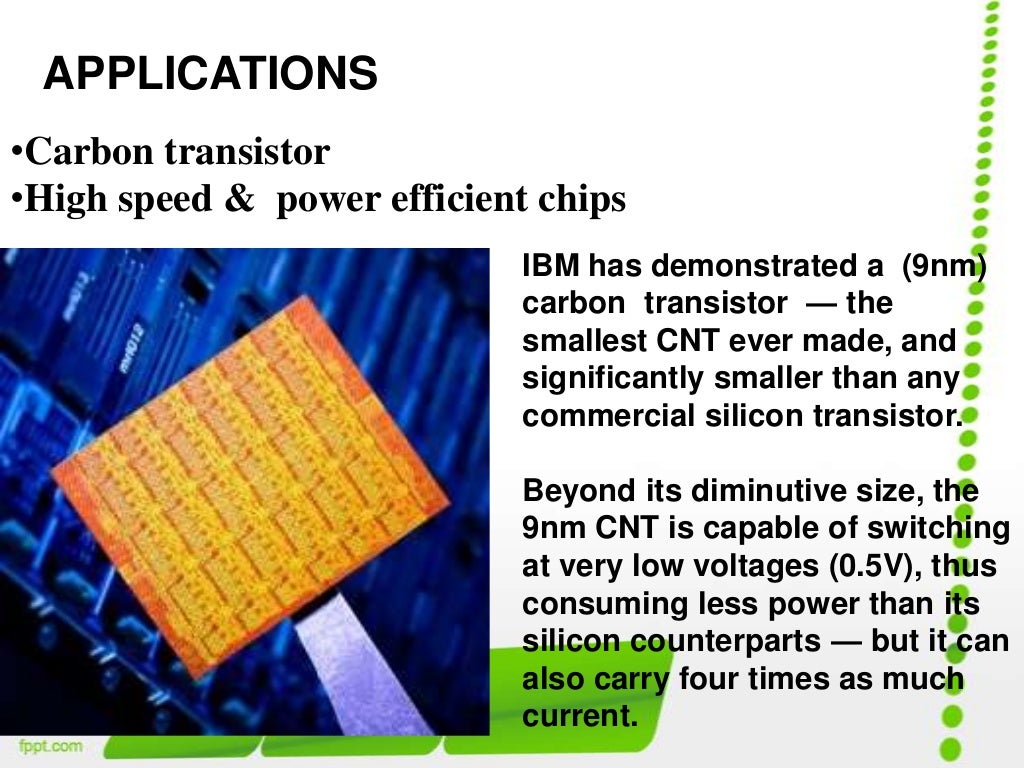 APPLICATIONS

•Carbon transistor
•High speed & power efficient chips

IBM has demonstrated a (9nm) carbon transistor — the smallest CNT ever made, and significantly smaller than any commercial silicon transistor.

Beyond its diminutive size, the 9nm CNT is capable of switching at very low voltages (0.5V), thus consuming less power than its silicon counterparts — but it can also carry four times as much current.

fppt.com